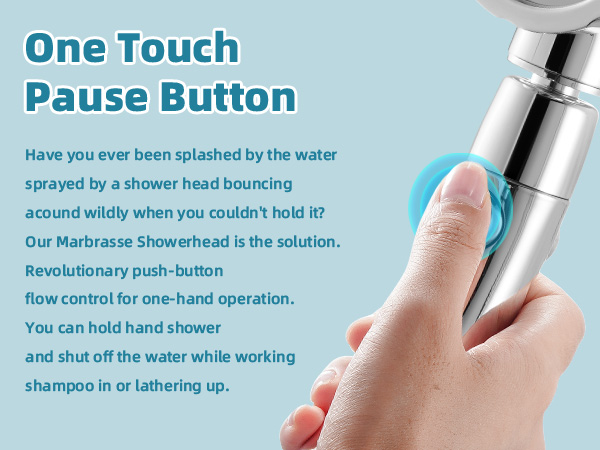 One Touch
Pause Button

Have you ever been splashed by the water sprayed by a shower head bouncing acound wildly when you couldn't hold it? Our Marbrasse Showerhead is the solution. Revolutionary push-button flow control for one-hand operation. You can hold hand shower and shut off the water while working shampoo in or lathering up.